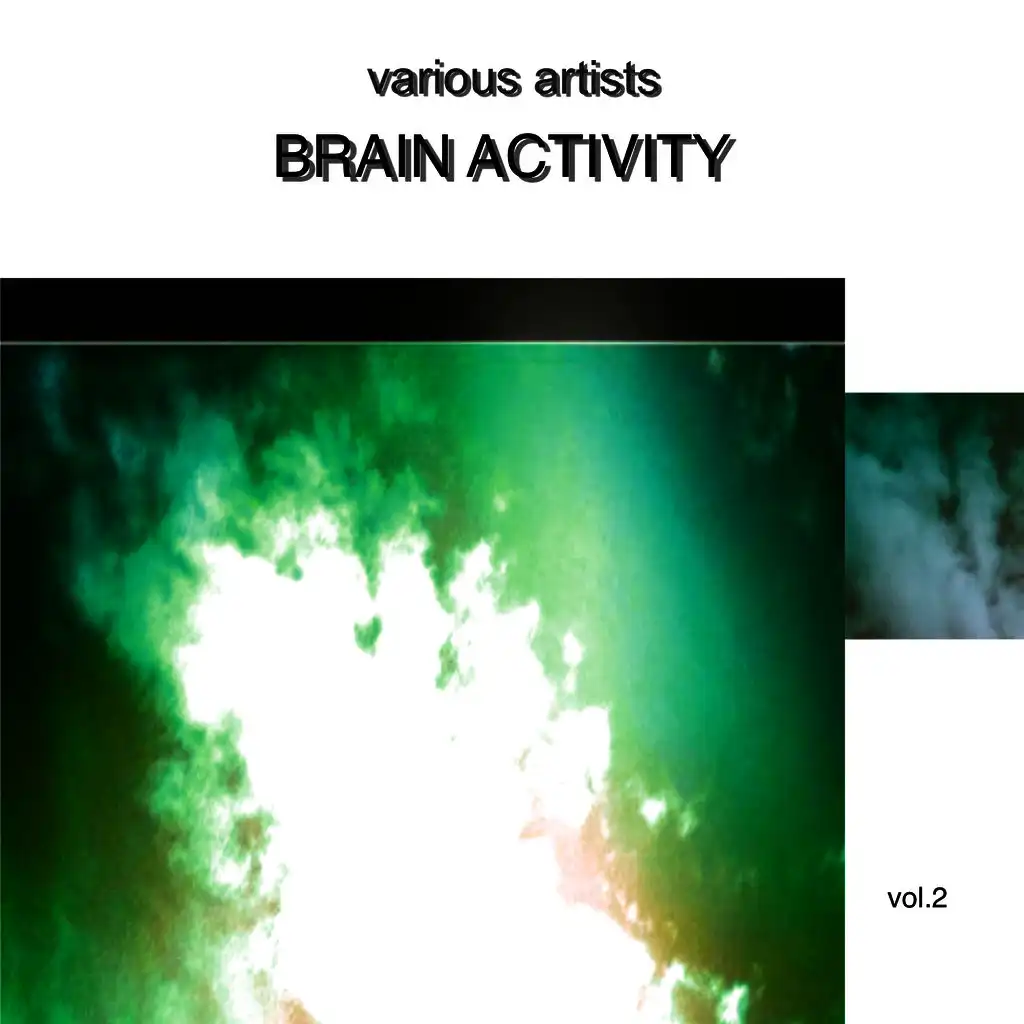 various artists
BRAIN ACTIVITY

vol.2